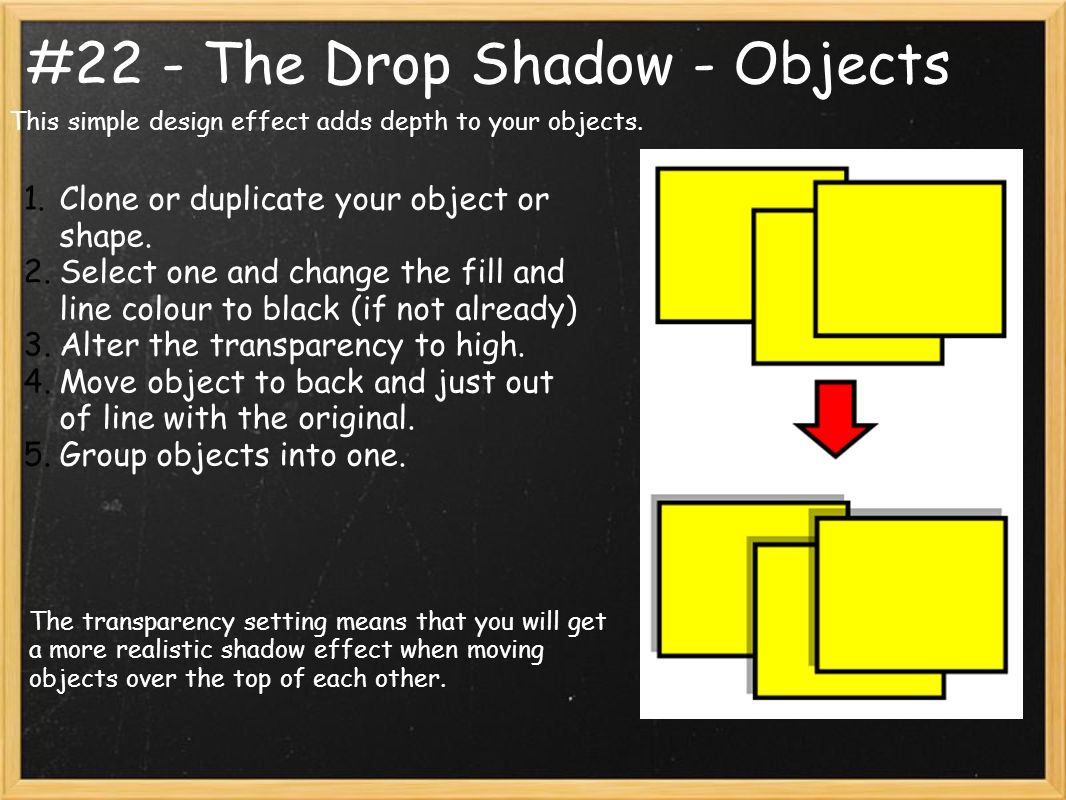 #22 - The Drop Shadow - Objects

This simple design effect adds depth to your objects.

1. Clone or duplicate your object or shape.
2. Select one and change the fill and line colour to black (if not already)
3. Alter the transparency to high.
4. Move object to back and just out of line with the original.
5. Group objects into one.

The transparency setting means that you will get a more realistic shadow effect when moving objects over the top of each other.